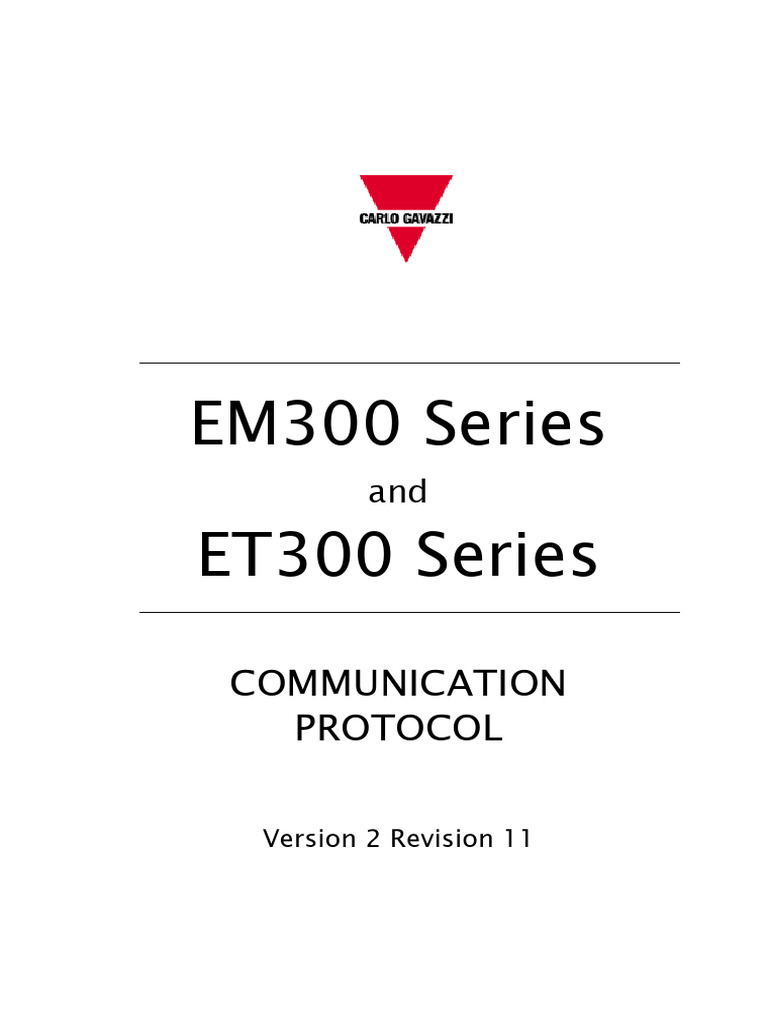 CARLO GAVAZZI

EM300 Series

and

ET300 Series

COMMUNICATION PROTOCOL

Version 2 Revision 11